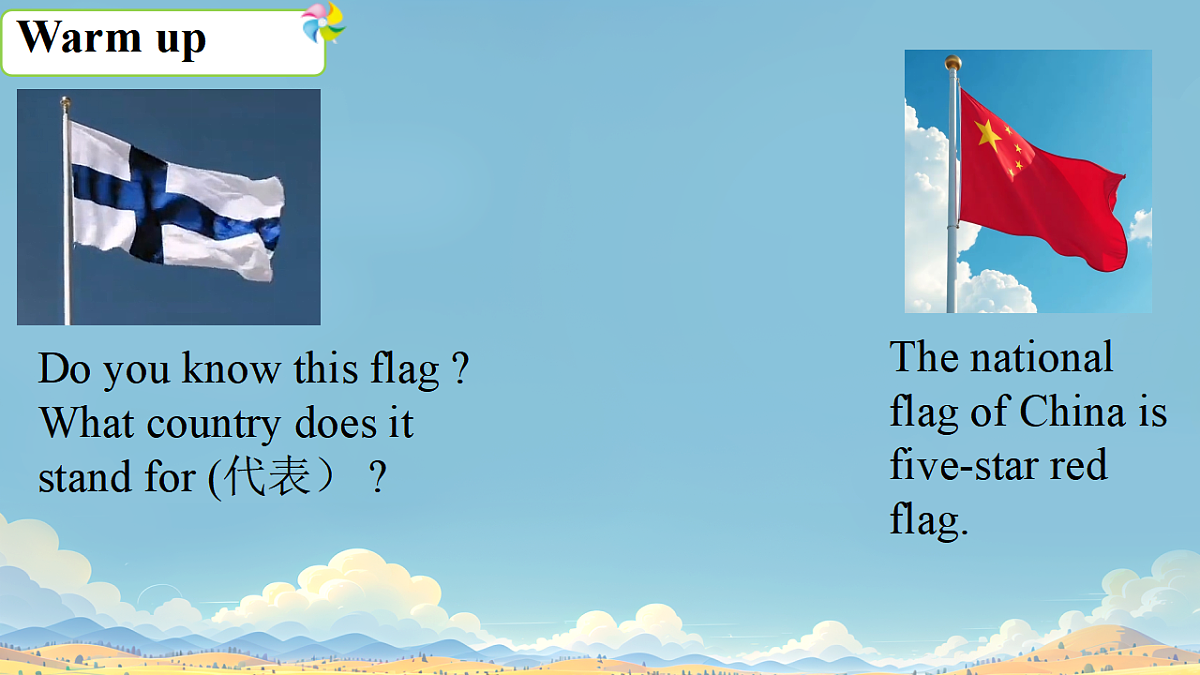 Warm up

Do you know this flag ? What country does it stand for (代表） ?

The national flag of China is five-star red flag.